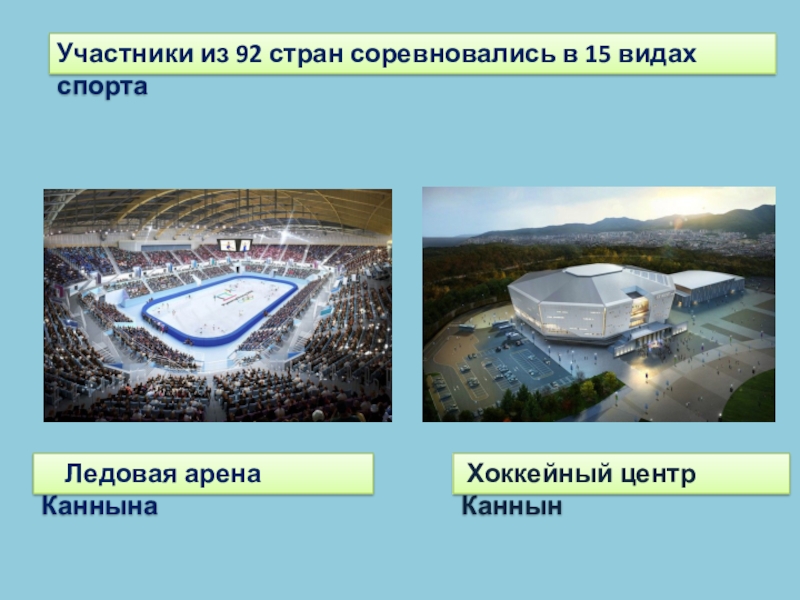 Участники из 92 стран соревновались в 15 видах спорта

Ледовая арена Каннына

Хоккейный центр Каннын